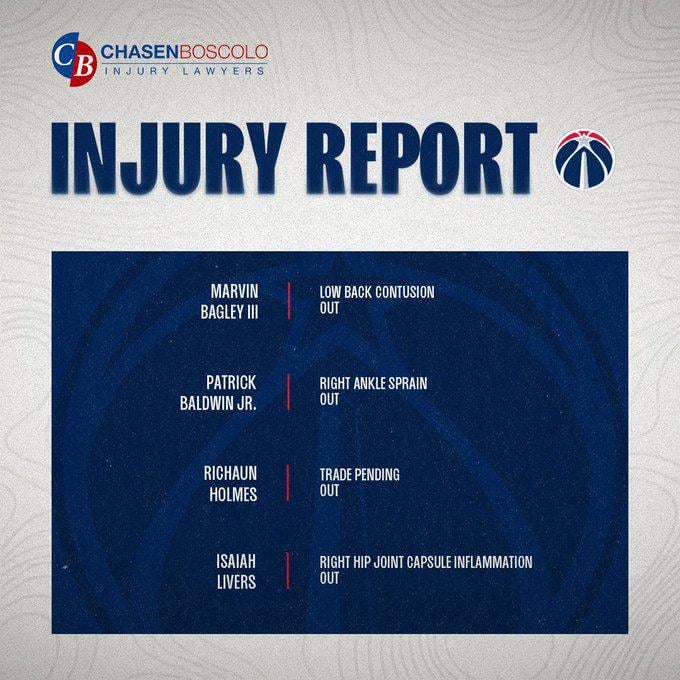 CB CHASENBOSCOLO
INJURY LAWYERS

INJURY REPORT

MARVIN BAGLEY III
LOW BACK CONTUSION
OUT

PATRICK BALDWIN JR.
RIGHT ANKLE SPRAIN
OUT

RICHAUN HOLMES
TRADE PENDING
OUT

ISAIAH LIVERS
RIGHT HIP JOINT CAPSULE INFLAMMATION
OUT